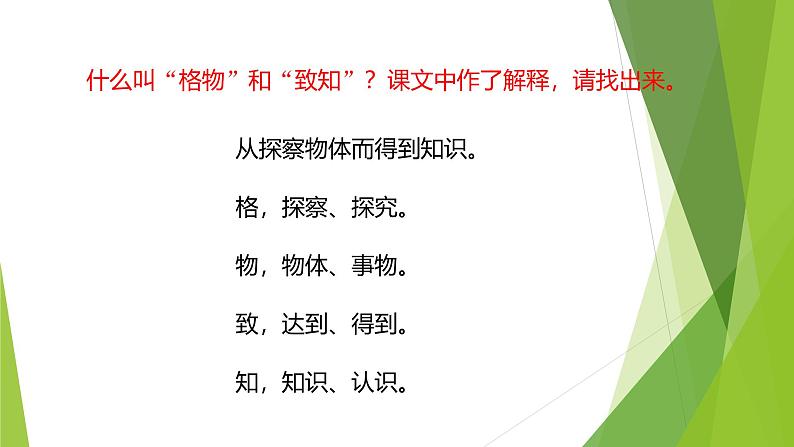 什么叫“格物”和“致知”？课文中作了解释，请找出来。

从探察物体而得到知识。

格，探察、探究。

物，物体、事物。

致，达到、得到。

知，知识、认识。